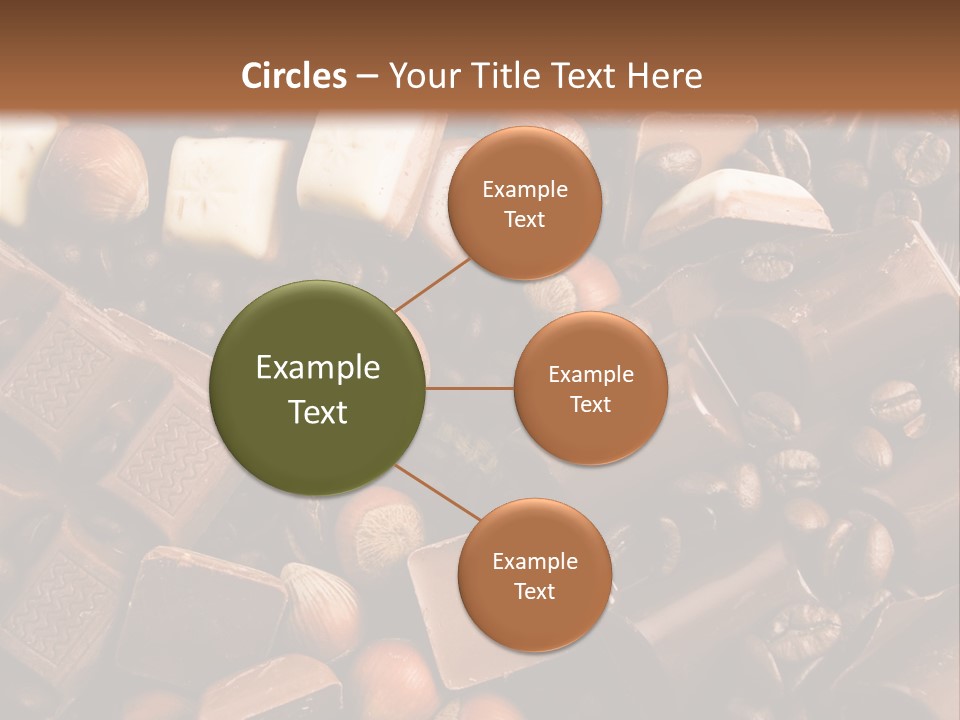 Circles – Your Title Text Here

Example Text

Example Text

Example Text

Example Text